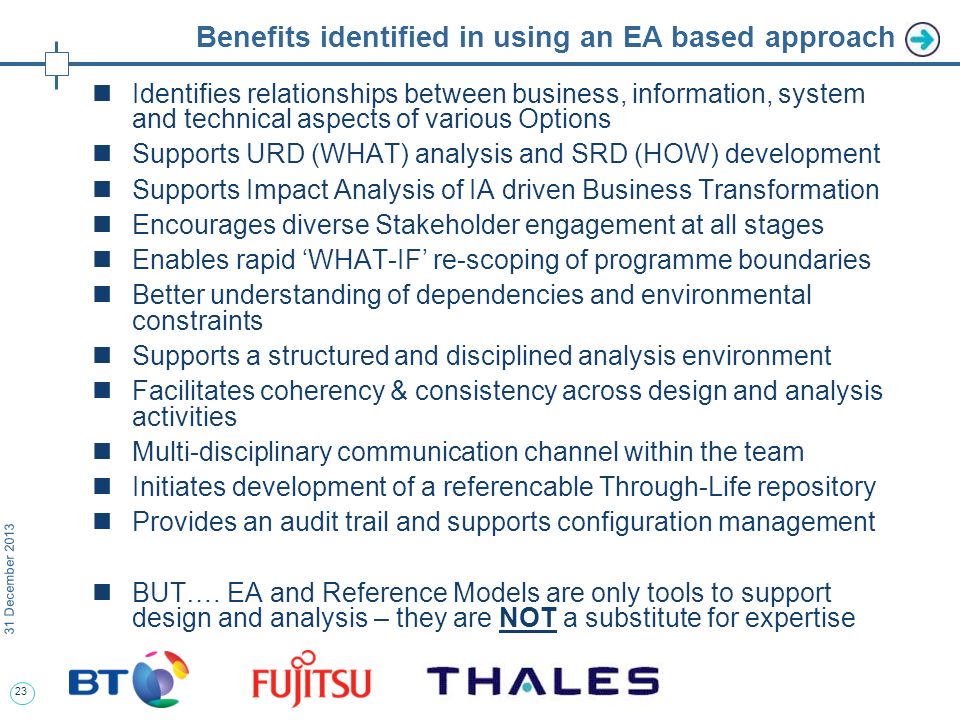 Benefits identified in using an EA based approach

- Identifies relationships between business, information, system and technical aspects of various Options
- Supports URD (WHAT) analysis and SRD (HOW) development
- Supports Impact Analysis of IA driven Business Transformation
- Encourages diverse Stakeholder engagement at all stages
- Enables rapid ‘WHAT-IF’ re-scoping of programme boundaries
- Better understanding of dependencies and environmental constraints
- Supports a structured and disciplined analysis environment
- Facilitates coherency & consistency across design and analysis activities
- Multi-disciplinary communication channel within the team
- Initiates development of a referencable Through-Life repository
- Provides an audit trail and supports configuration management

- BUT…. EA and Reference Models are only tools to support design and analysis – they are NOT a substitute for expertise

31 December 2013

23

BT FUJITSU THALES